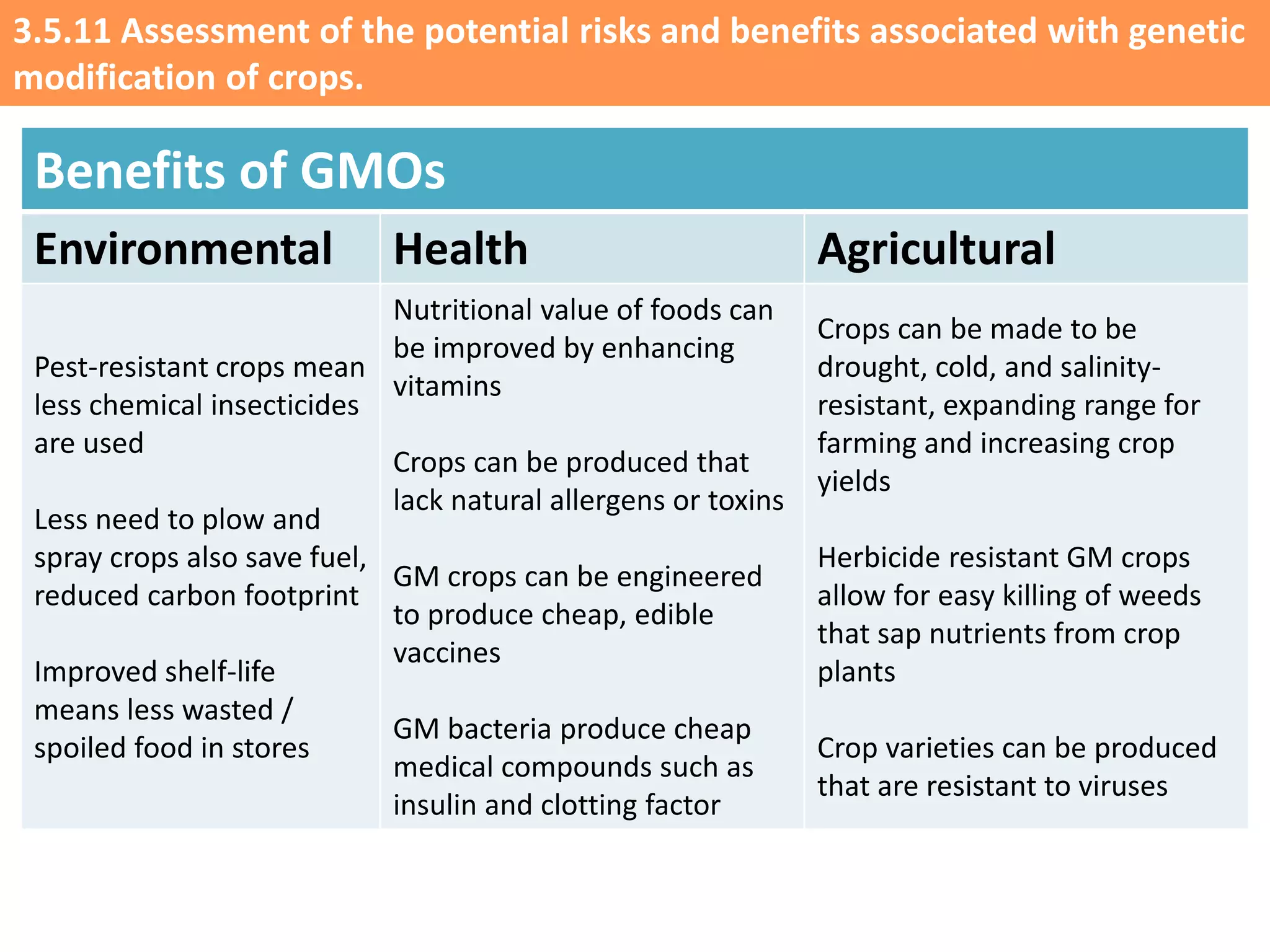 3.5.11 Assessment of the potential risks and benefits associated with genetic modification of crops.

Benefits of GMOs

| Environmental | Health | Agricultural |
|---|---|---|
| Pest-resistant crops mean less chemical insecticides are used<br><br>Less need to plow and spray crops also save fuel, reduced carbon footprint<br><br>Improved shelf-life means less wasted / spoiled food in stores | Nutritional value of foods can be improved by enhancing vitamins<br><br>Crops can be produced that lack natural allergens or toxins<br><br>GM crops can be engineered to produce cheap, edible vaccines<br><br>GM bacteria produce cheap medical compounds such as insulin and clotting factor | Crops can be made to be drought, cold, and salinity-resistant, expanding range for farming and increasing crop yields<br><br>Herbicide resistant GM crops allow for easy killing of weeds that sap nutrients from crop plants<br><br>Crop varieties can be produced that are resistant to viruses |